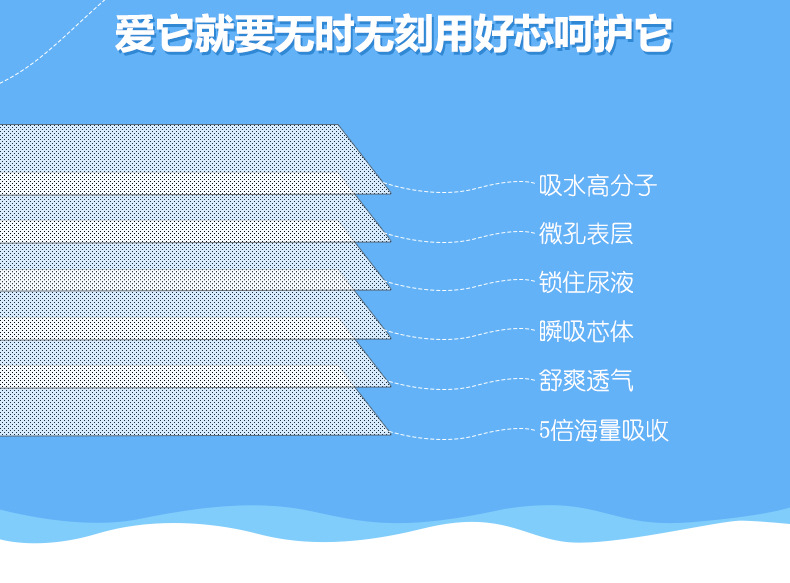 爱它就要无时无刻用好芯呵护它

吸水高分子

微孔表层

锁住尿液

瞬吸芯体

舒爽透气

5倍海量吸收